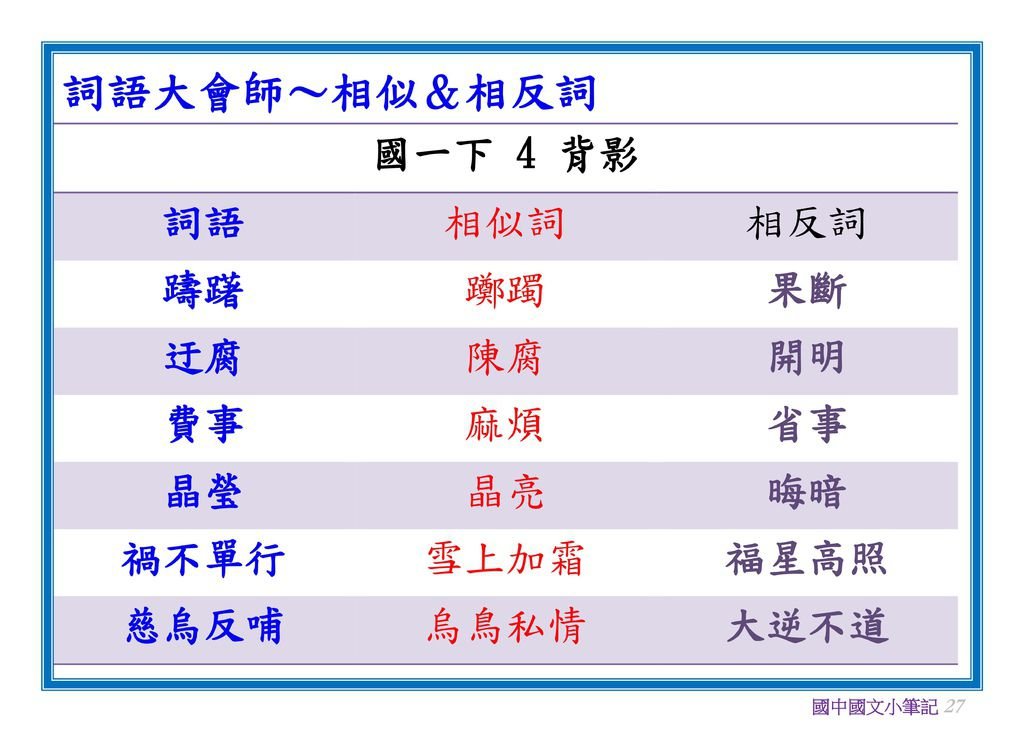 詞語大會師～相似＆相反詞

國一下 4 背影

| 詞語 | 相似詞 | 相反詞 |
|---|---|---|
| 躊躇 | 躑躅 | 果斷 |
| 迂腐 | 陳腐 | 開明 |
| 費事 | 麻煩 | 省事 |
| 晶瑩 | 晶亮 | 晦暗 |
| 禍不單行 | 雪上加霜 | 福星高照 |
| 慈烏反哺 | 烏鳥私情 | 大逆不道 |

國中國文小筆記 27